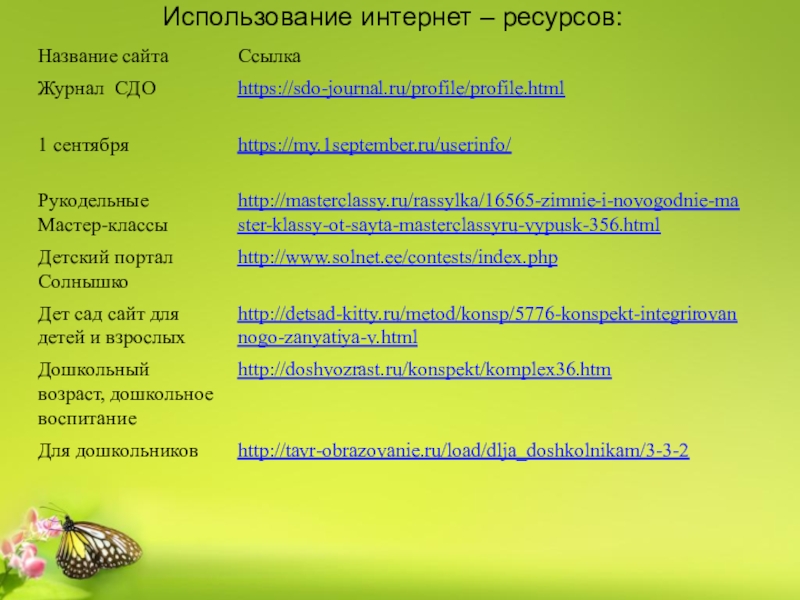 Использование интернет – ресурсов:

| Название сайта | Ссылка |
|---|---|
| Журнал СДО | https://sdo-journal.ru/profile/profile.html |
| 1 сентября | https://my.1september.ru/userinfo/ |
| Рукодельные Мастер-классы | http://masterclassy.ru/rassylka/16565-zimnie-i-novogodnie-master-klassy-ot-sayta-masterclassyru-vypusk-356.html |
| Детский портал Солнышко | http://www.solnet.ee/contests/index.php |
| Дет сад сайт для детей и взрослых | http://detsad-kitty.ru/metod/konsp/5776-konspekt-integrirovannogo-zanyatiya-v.html |
| Дошкольный возраст, дошкольное воспитание | http://doshvozrast.ru/konspekt/komplex36.htm |
| Для дошкольников | http://tavr-obrazovanie.ru/load/dlja_doshkolnikam/3-3-2 |